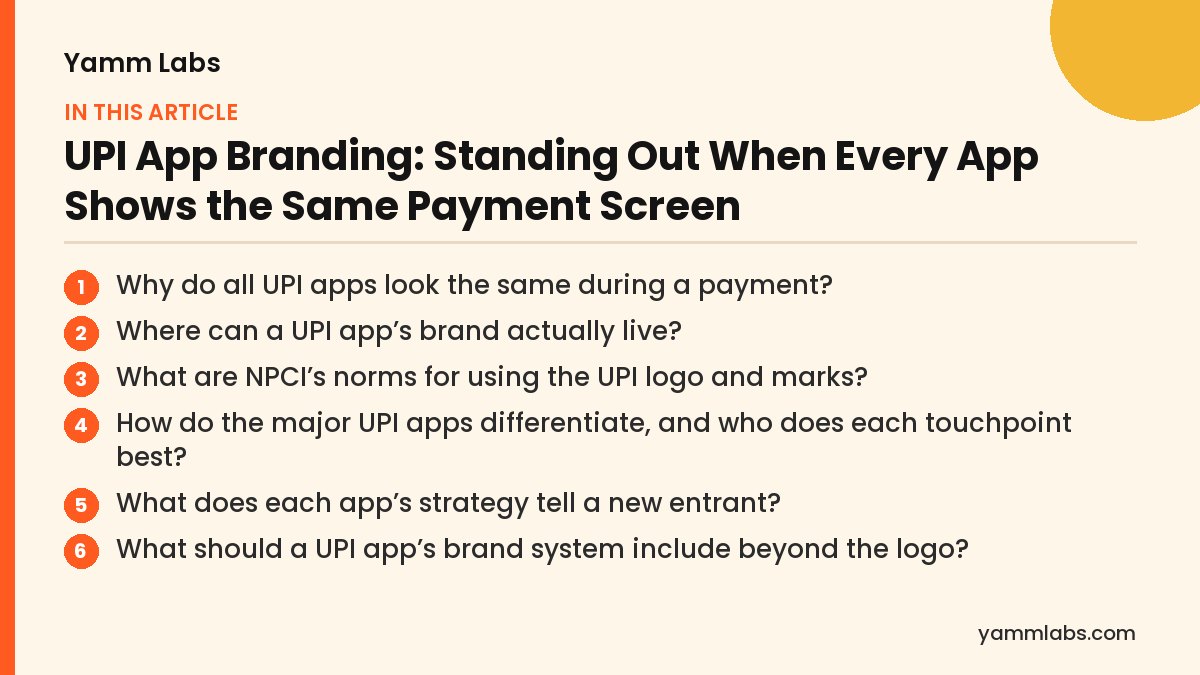 Yamm Labs

IN THIS ARTICLE

UPI App Branding: Standing Out When Every App Shows the Same Payment Screen

1 Why do all UPI apps look the same during a payment?

2 Where can a UPI app's brand actually live?

3 What are NPCI's norms for using the UPI logo and marks?

4 How do the major UPI apps differentiate, and who does each touchpoint best?

5 What does each app's strategy tell a new entrant?

6 What should a UPI app's brand system include beyond the logo?

yammlabs.com